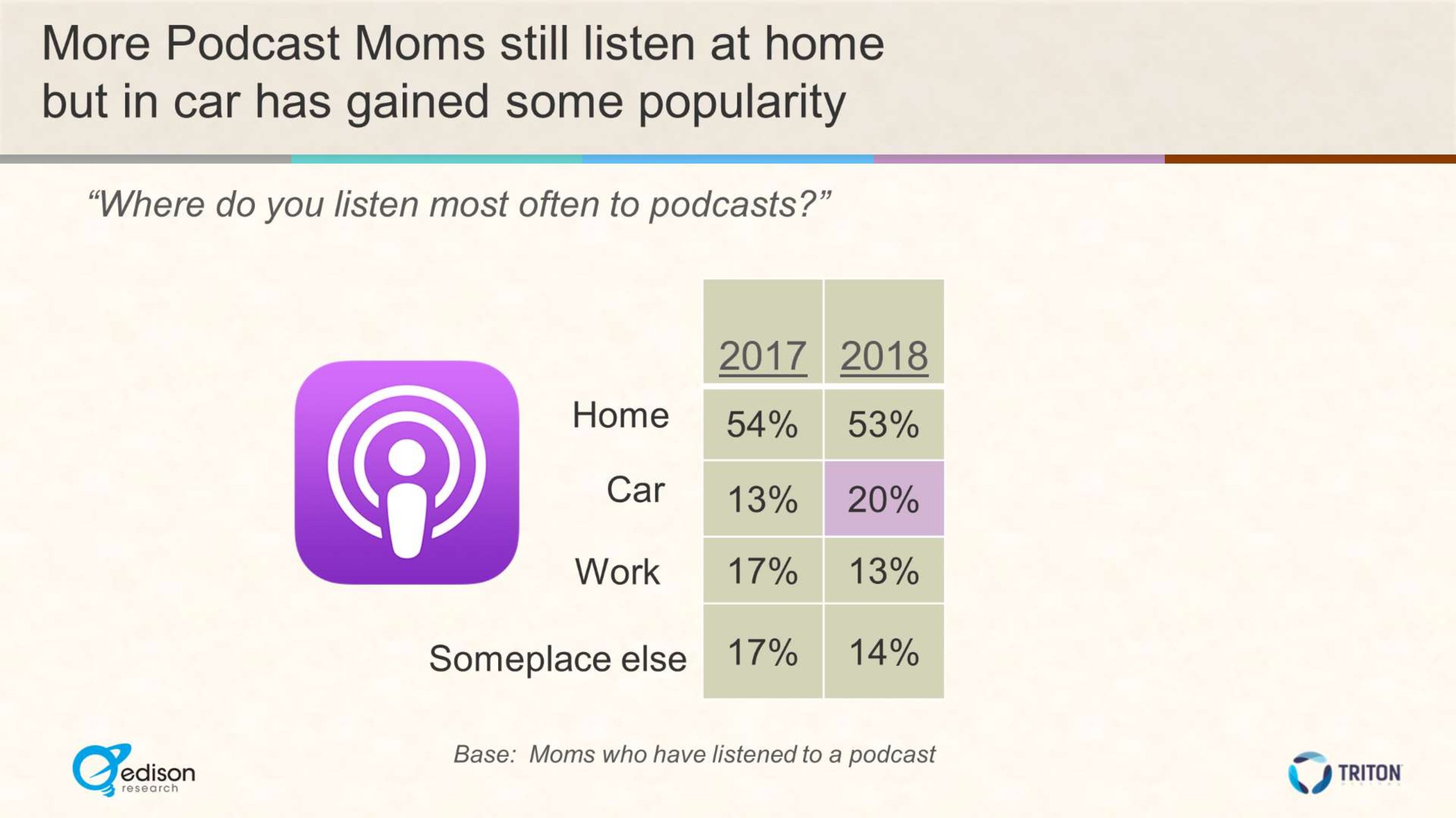 More Podcast Moms still listen at home but in car has gained some popularity

“Where do you listen most often to podcasts?”

| | 2017 | 2018 |
|---|---|---|
| Home | 54% | 53% |
| Car | 13% | 20% |
| Work | 17% | 13% |
| Someplace else | 17% | 14% |

Base: Moms who have listened to a podcast

edison research

TRITON